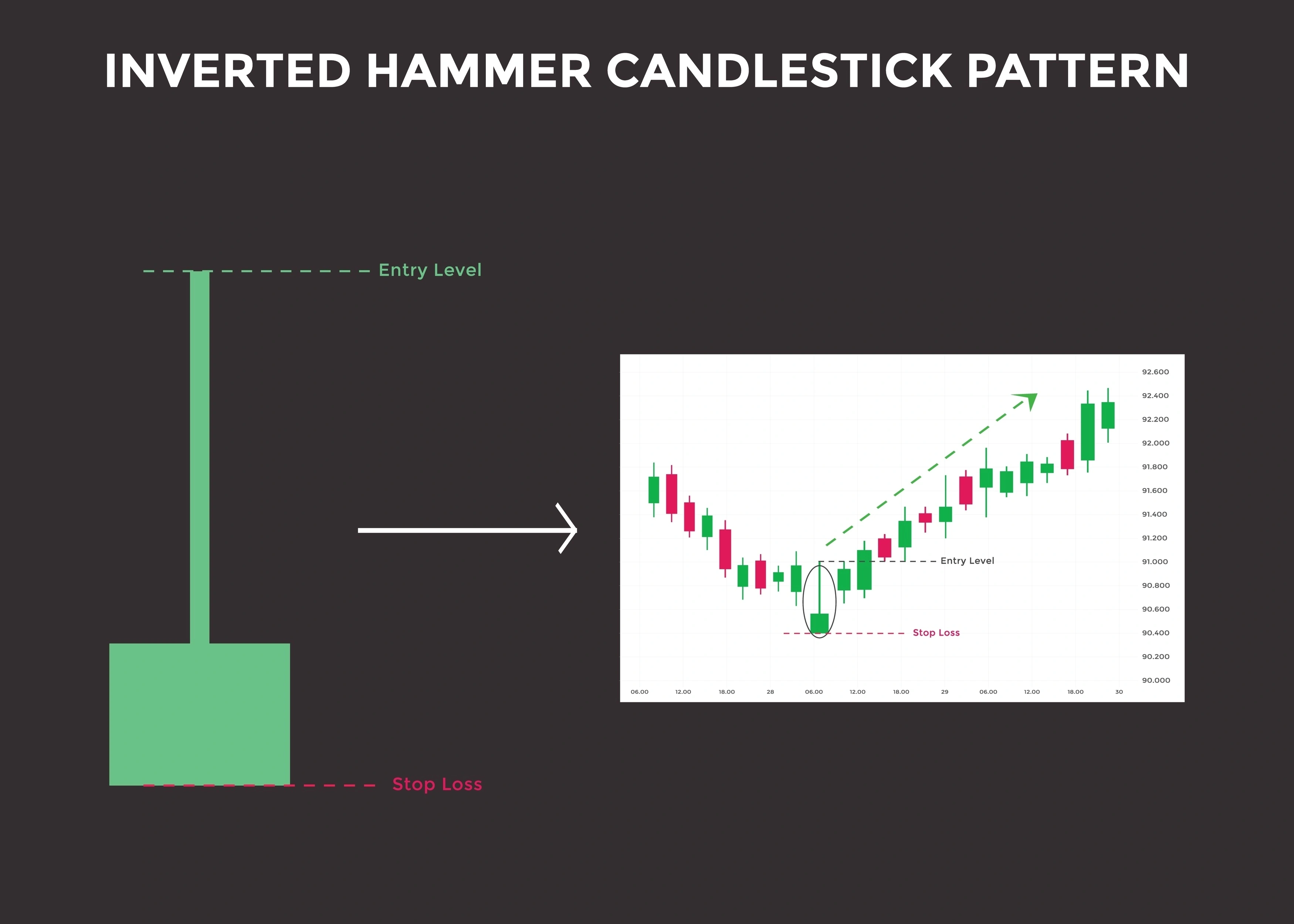 INVERTED HAMMER CANDLESTICK PATTERN

Entry Level

Stop Loss

92.600
92.400
92.200
92.000
91.800
91.600
91.400
91.200
91.000
90.800
90.600
90.400
90.200
90.000

Entry Level

Stop Loss

06.00 12.00 18.00 28 06.00 12.00 18.00 29 06.00 12.00 18.00 30